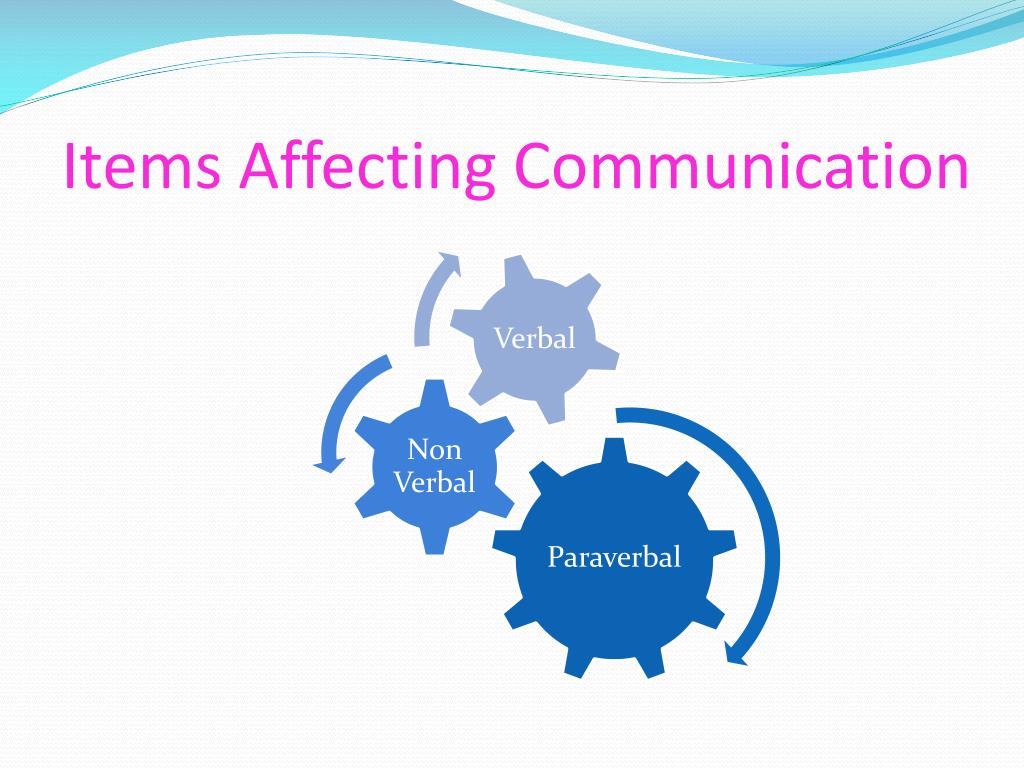 Items Affecting Communication

Verbal

Non Verbal

Paraverbal